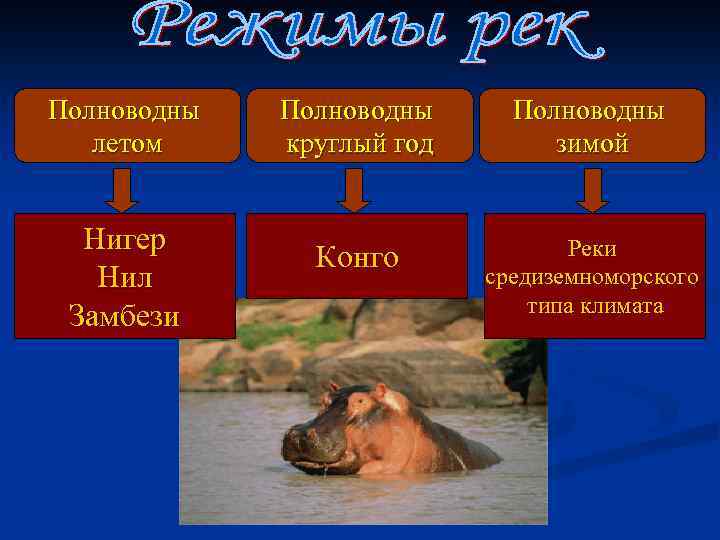 Режимы рек

Полноводны летом

Полноводны круглый год

Полноводны зимой

Нигер
Нил
Замбези

Конго

Реки средиземноморского типа климата